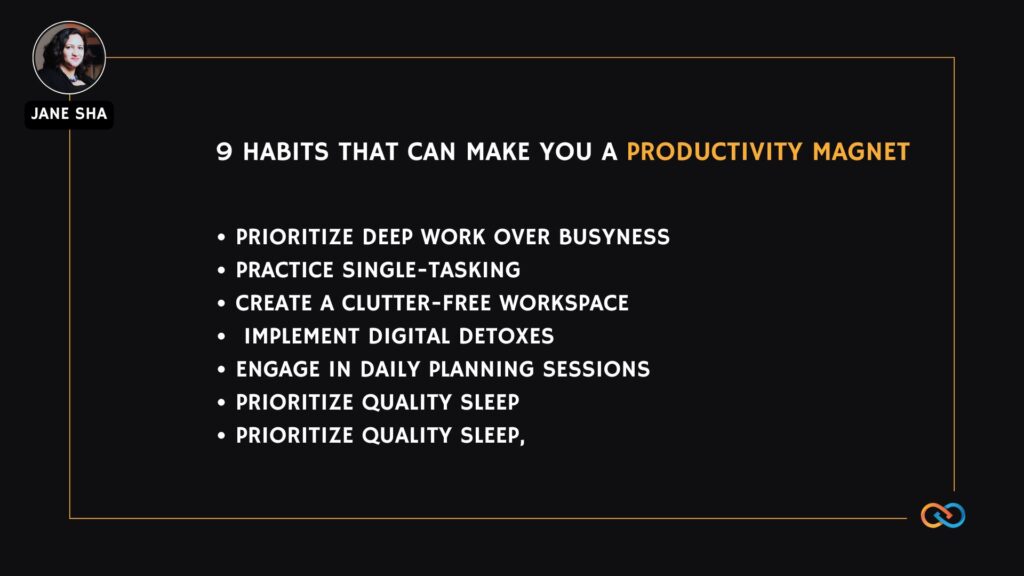 JANE SHA

9 HABITS THAT CAN MAKE YOU A PRODUCTIVITY MAGNET

• PRIORITIZE DEEP WORK OVER BUSYNESS
• PRACTICE SINGLE-TASKING
• CREATE A CLUTTER-FREE WORKSPACE
• IMPLEMENT DIGITAL DETOXES
• ENGAGE IN DAILY PLANNING SESSIONS
• PRIORITIZE QUALITY SLEEP
• PRIORITIZE QUALITY SLEEP,